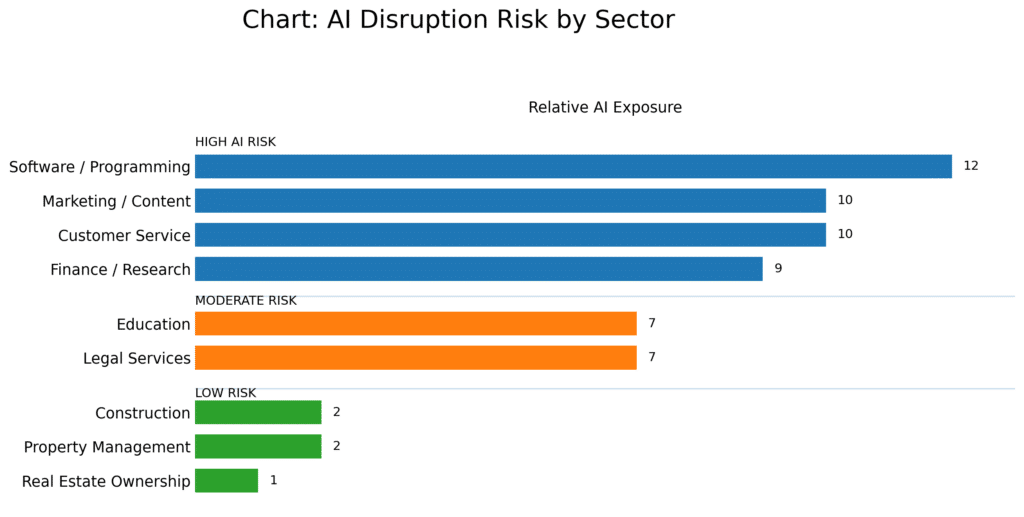 Chart: AI Disruption Risk by Sector

Relative AI Exposure

HIGH AI RISK

Software / Programming 12

Marketing / Content 10

Customer Service 10

Finance / Research 9

MODERATE RISK

Education 7

Legal Services 7

LOW RISK

Construction 2

Property Management 2

Real Estate Ownership 1